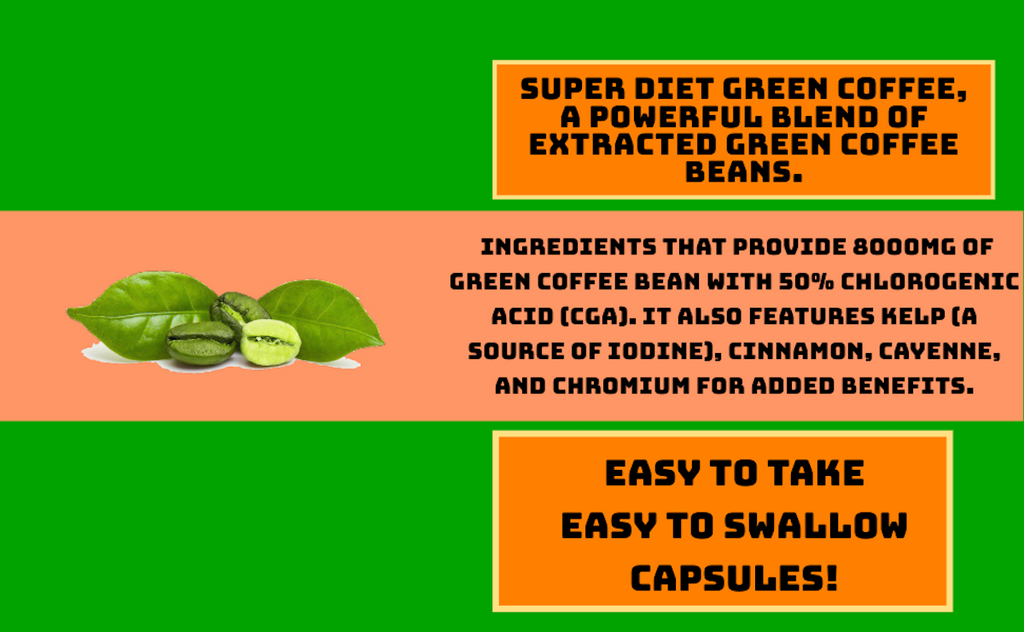 SUPER DIET GREEN COFFEE, A POWERFUL BLEND OF EXTRACTED GREEN COFFEE BEANS.

INGREDIENTS THAT PROVIDE 8000MG OF GREEN COFFEE BEAN WITH 50% CHLOROGENIC ACID (CGA). IT ALSO FEATURES KELP (A SOURCE OF IODINE), CINNAMON, CAYENNE, AND CHROMIUM FOR ADDED BENEFITS.

EASY TO TAKE
EASY TO SWALLOW
CAPSULES!